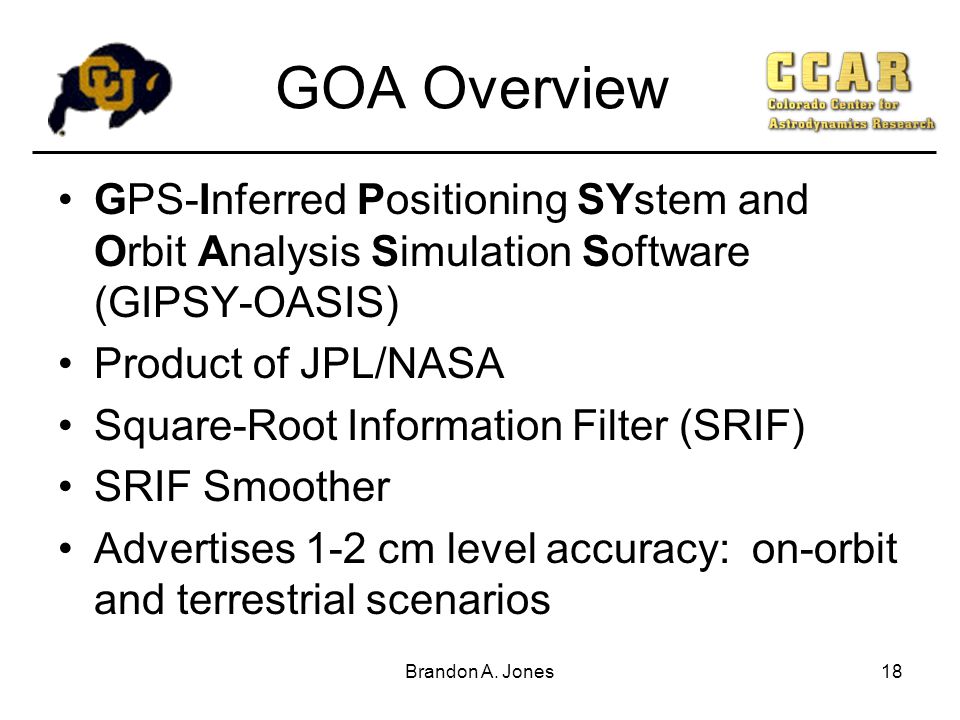 CU

GOA Overview

CCAR
Colorado Center for
Astrodynamics Research

• GPS-Inferred Positioning SYstem and Orbit Analysis Simulation Software (GIPSY-OASIS)
• Product of JPL/NASA
• Square-Root Information Filter (SRIF)
• SRIF Smoother
• Advertises 1-2 cm level accuracy: on-orbit and terrestrial scenarios

Brandon A. Jones

18